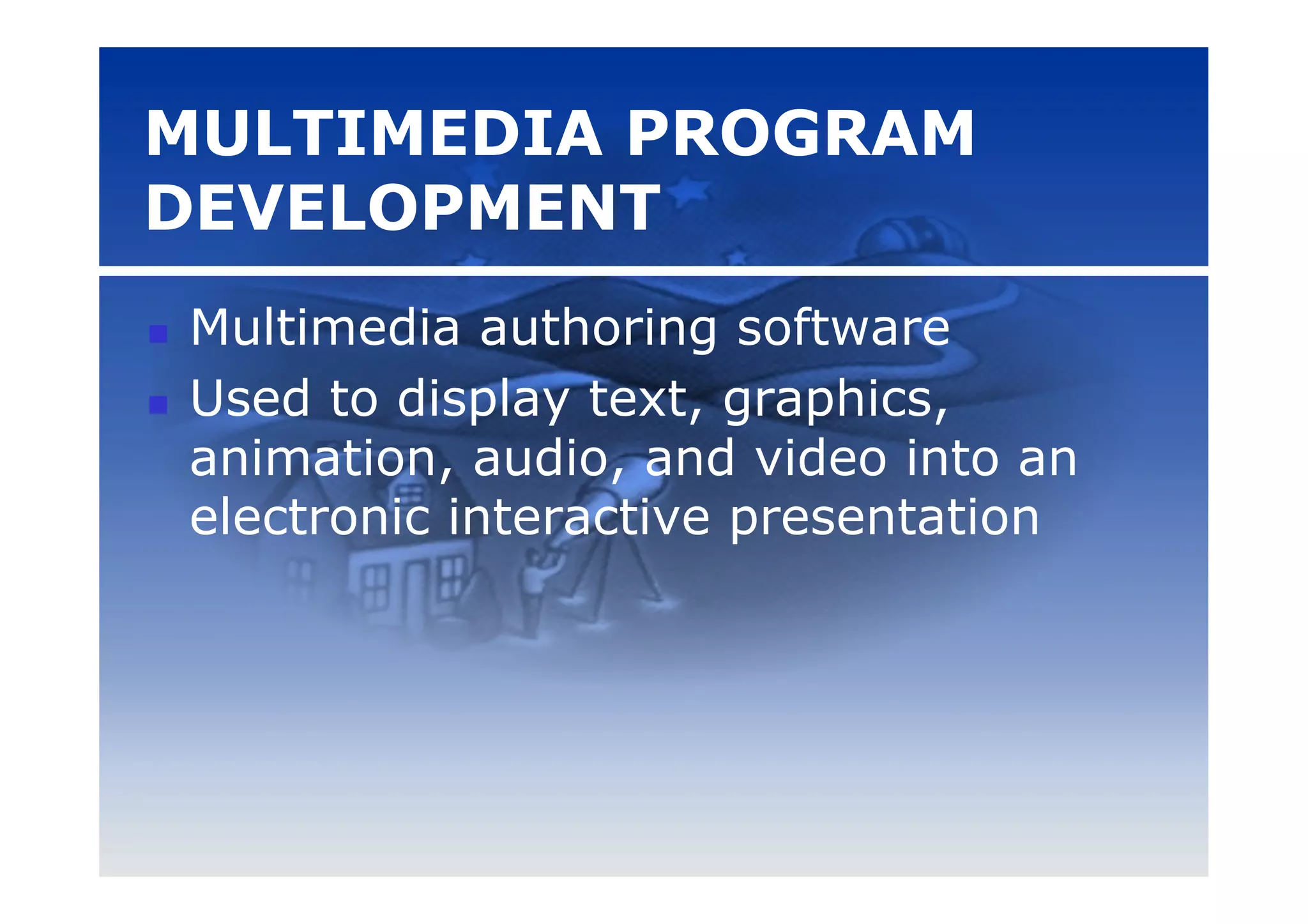 MULTIMEDIA PROGRAM DEVELOPMENT

- Multimedia authoring software
- Used to display text, graphics, animation, audio, and video into an electronic interactive presentation